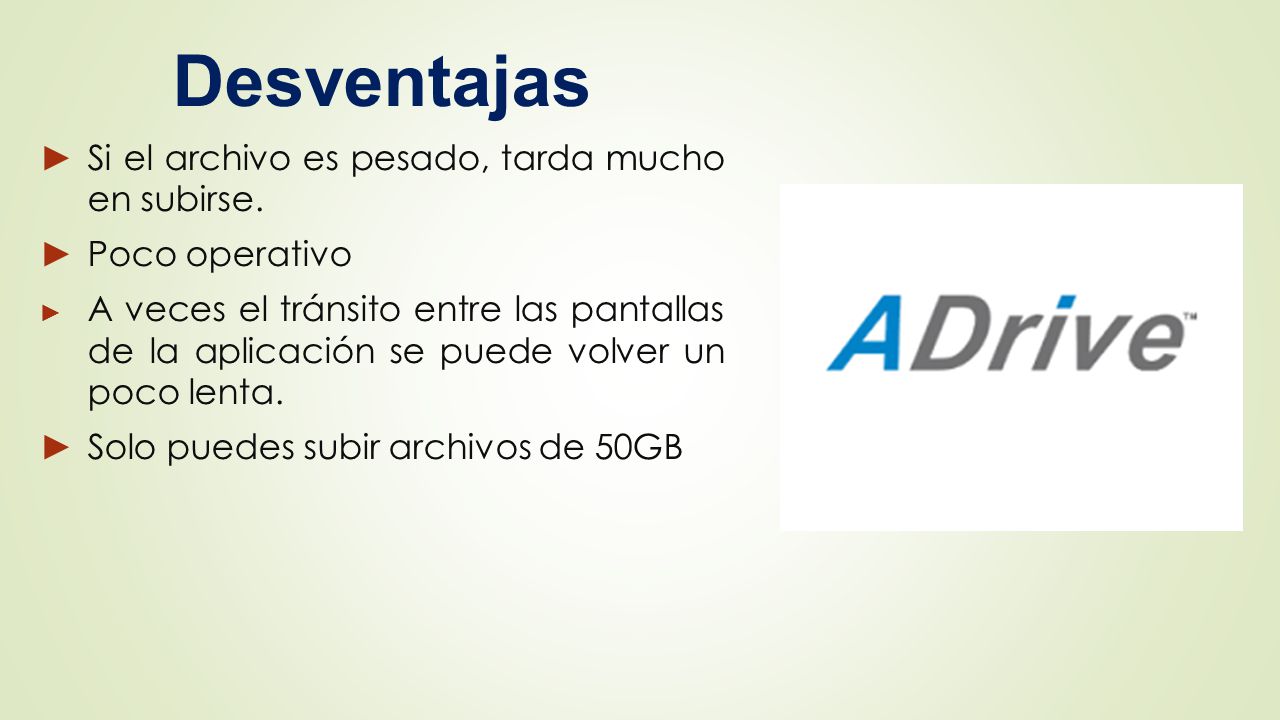 Desventajas

► Si el archivo es pesado, tarda mucho en subirse.

► Poco operativo

► A veces el tránsito entre las pantallas de la aplicación se puede volver un poco lenta.

► Solo puedes subir archivos de 50GB

ADrive™